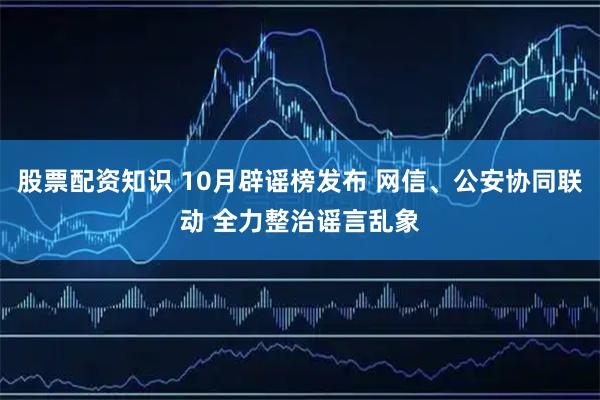 股票配资知识 10月辟谣榜发布 网信、公安协同联动 全力整治谣言乱象